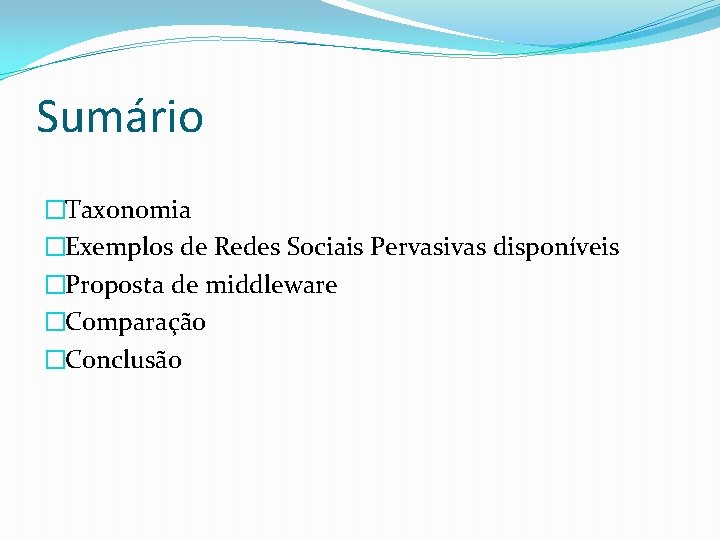 Sumário

□Taxonomia
□Exemplos de Redes Sociais Pervasivas disponíveis
□Proposta de middleware
□Comparação
□Conclusão